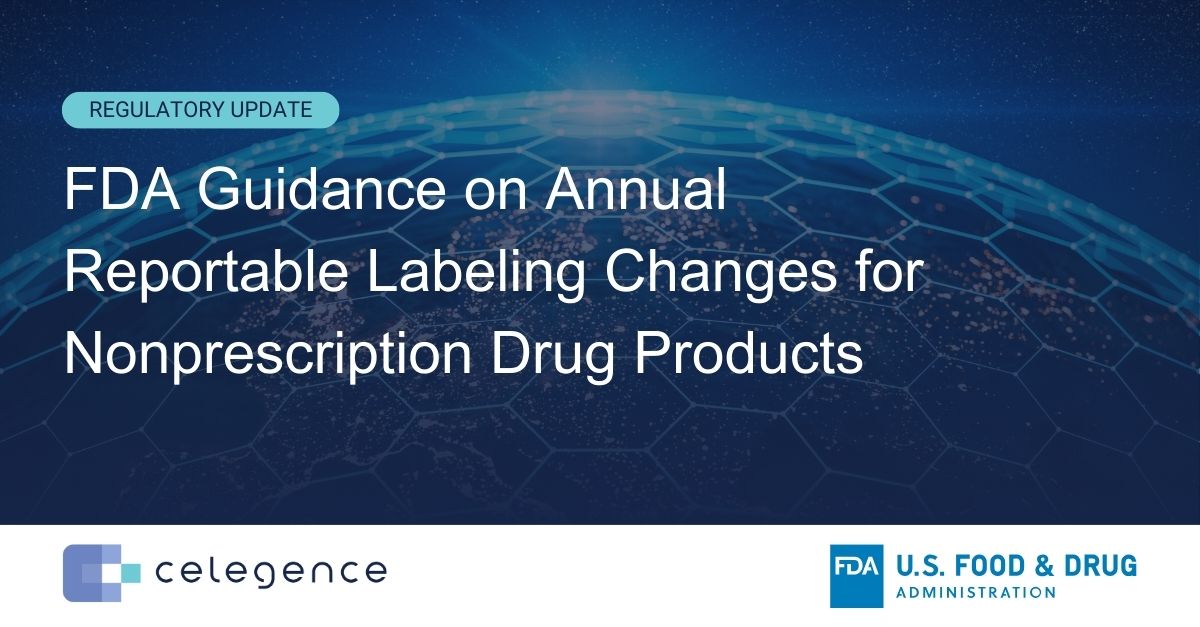 REGULATORY UPDATE

FDA Guidance on Annual Reportable Labeling Changes for Nonprescription Drug Products

celegence

FDA U.S. FOOD & DRUG ADMINISTRATION